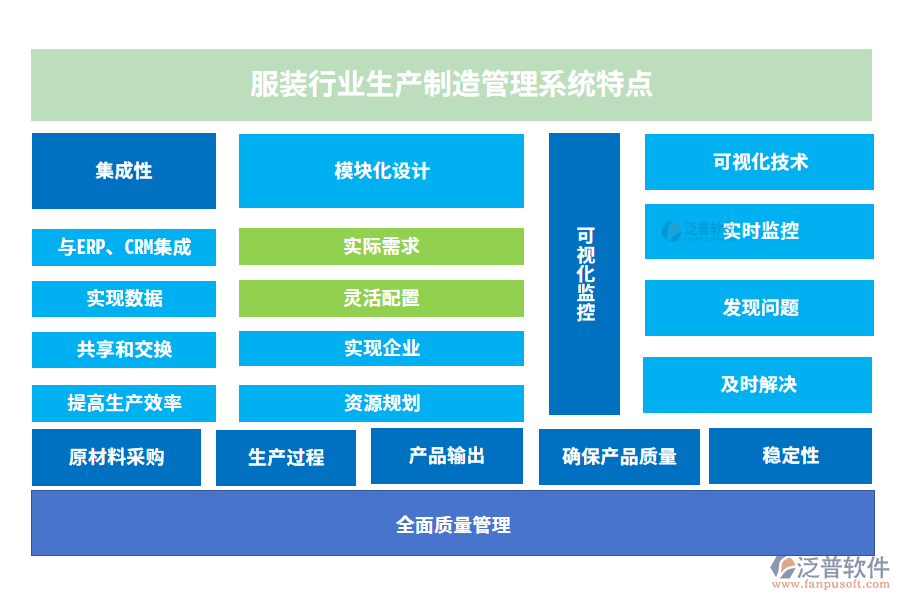 服装行业生产制造管理系统特点

集成性

与ERP、CRM集成

实现数据

共享和交换

提高生产效率

模块化设计

实际需求

灵活配置

实现企业

资源规划

可视化监控

可视化技术

实时监控

发现问题

及时解决

原材料采购

生产过程

产品输出

确保产品质量

稳定性

全面质量管理

泛普软件
www.fanpusoft.com